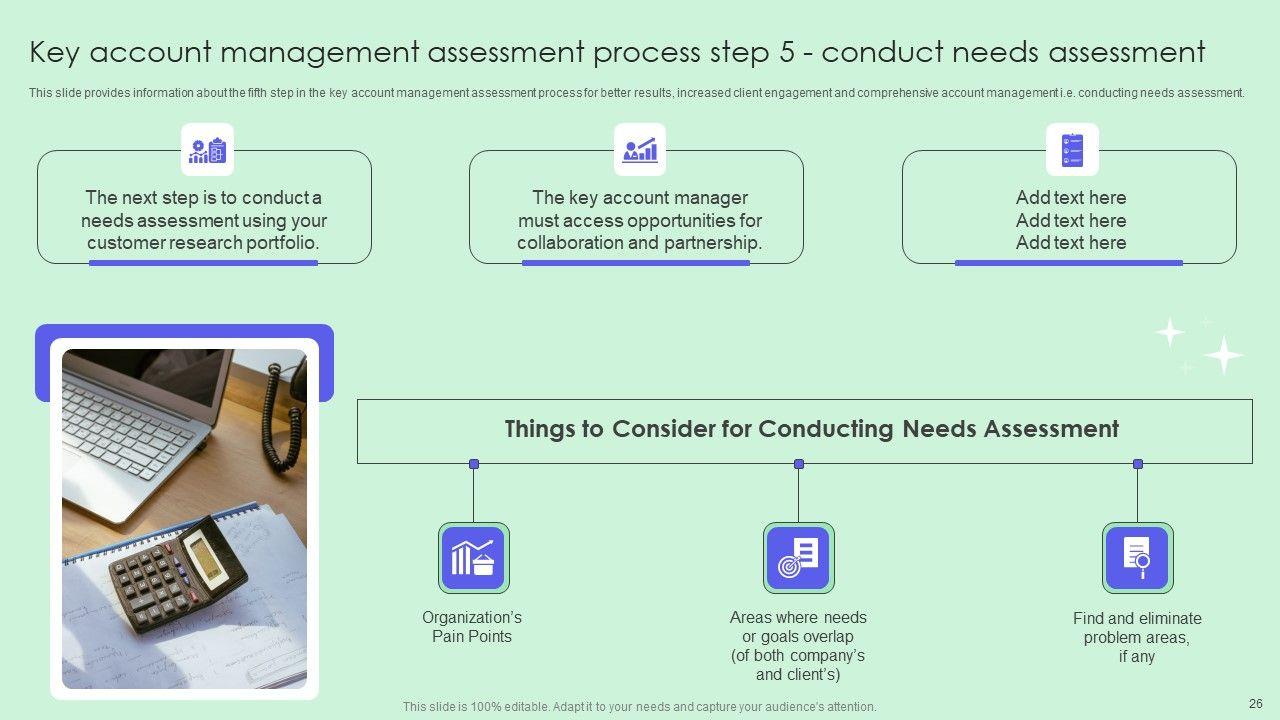 Key account management assessment process step 5 - conduct needs assessment

This slide provides information about the fifth step in the key account management assessment process for better results, increased client engagement and comprehensive account management i.e. conducting needs assessment.

The next step is to conduct a needs assessment using your customer research portfolio.

The key account manager must access opportunities for collaboration and partnership.

Add text here
Add text here
Add text here

Things to Consider for Conducting Needs Assessment

Organization's Pain Points

Areas where needs or goals overlap (of both company's and client's)

Find and eliminate problem areas, if any

This slide is 100% editable. Adapt it to your needs and capture your audience's attention.

26